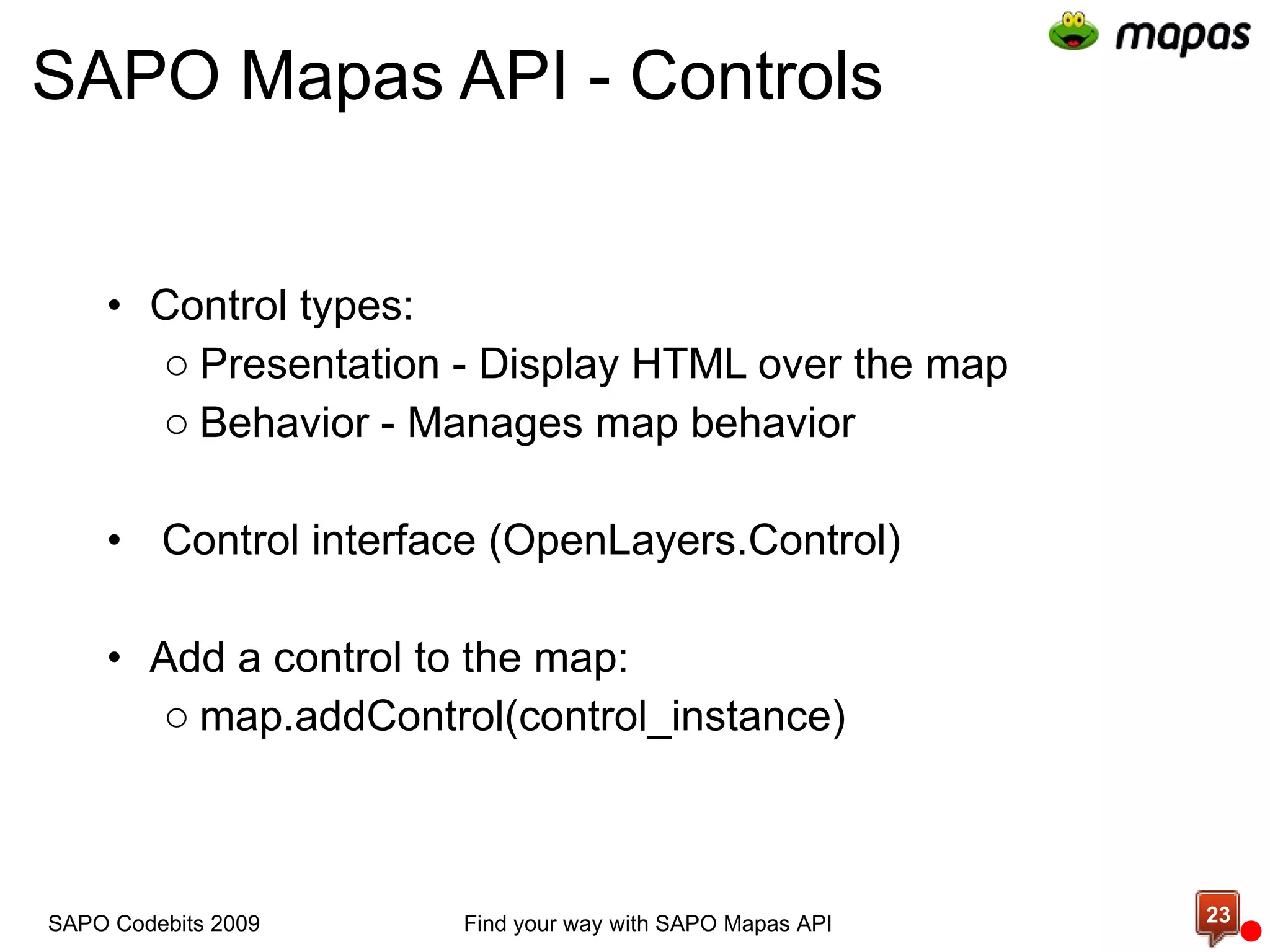 mapas

SAPO Mapas API - Controls

• Control types:
  ○ Presentation - Display HTML over the map
  ○ Behavior - Manages map behavior

• Control interface (OpenLayers.Control)

• Add a control to the map:
  ○ map.addControl(control_instance)

SAPO Codebits 2009

Find your way with SAPO Mapas API

23